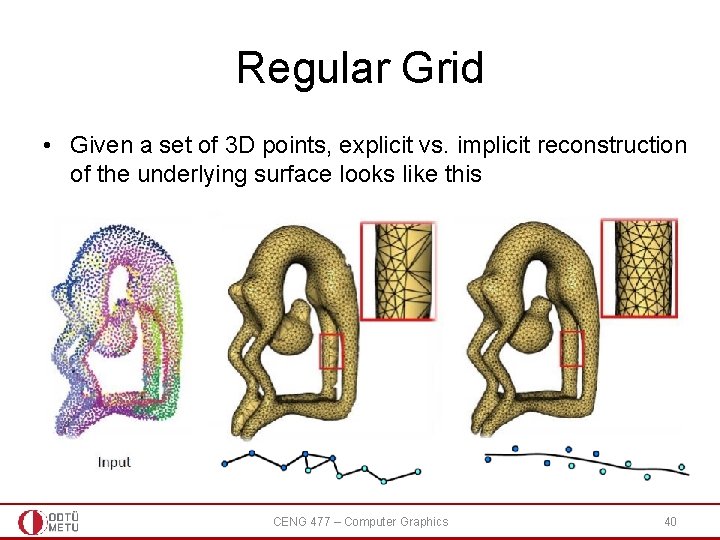 Regular Grid

• Given a set of 3D points, explicit vs. implicit reconstruction of the underlying surface looks like this

Input

ODTÜ METU

CENG 477 – Computer Graphics

40